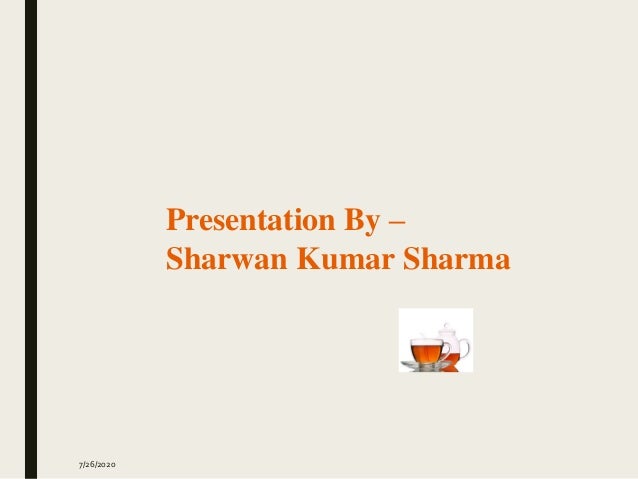 Presentation By –
Sharwan Kumar Sharma

7/26/2020